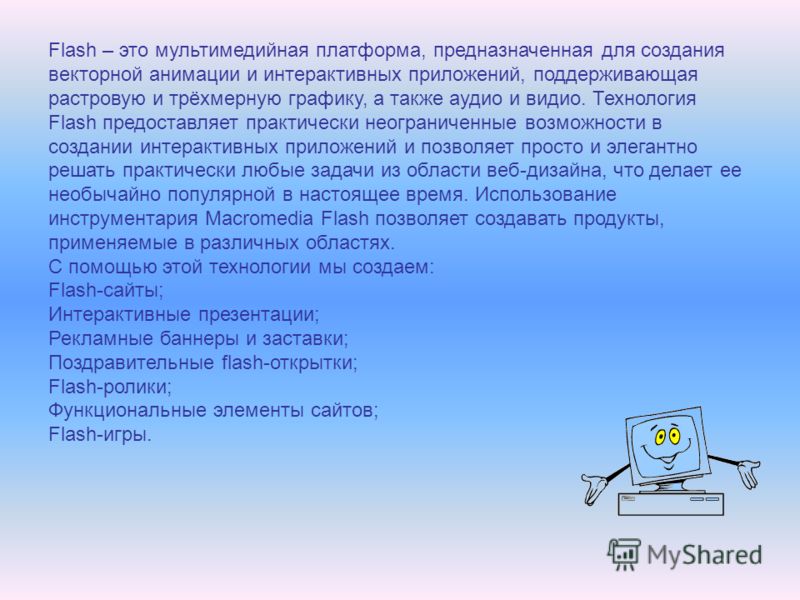 Flash – это мультимедийная платформа, предназначенная для создания векторной анимации и интерактивных приложений, поддерживающая растровую и трёхмерную графику, а также аудио и видио. Технология Flash предоставляет практически неограниченные возможности в создании интерактивных приложений и позволяет просто и элегантно решать практически любые задачи из области веб-дизайна, что делает ее необычайно популярной в настоящее время. Использование инструментария Macromedia Flash позволяет создавать продукты, применяемые в различных областях.
С помощью этой технологии мы создаем:
Flash-сайты;
Интерактивные презентации;
Рекламные баннеры и заставки;
Поздравительные flash-открытки;
Flash-ролики;
Функциональные элементы сайтов;
Flash-игры.

MyShared